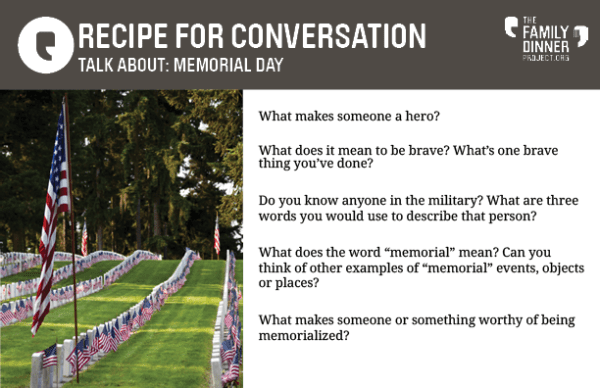 RECIPE FOR CONVERSATION
TALK ABOUT: MEMORIAL DAY

THE FAMILY DINNER PROJECT.ORG

What makes someone a hero?

What does it mean to be brave? What's one brave thing you've done?

Do you know anyone in the military? What are three words you would use to describe that person?

What does the word "memorial" mean? Can you think of other examples of "memorial" events, objects or places?

What makes someone or something worthy of being memorialized?